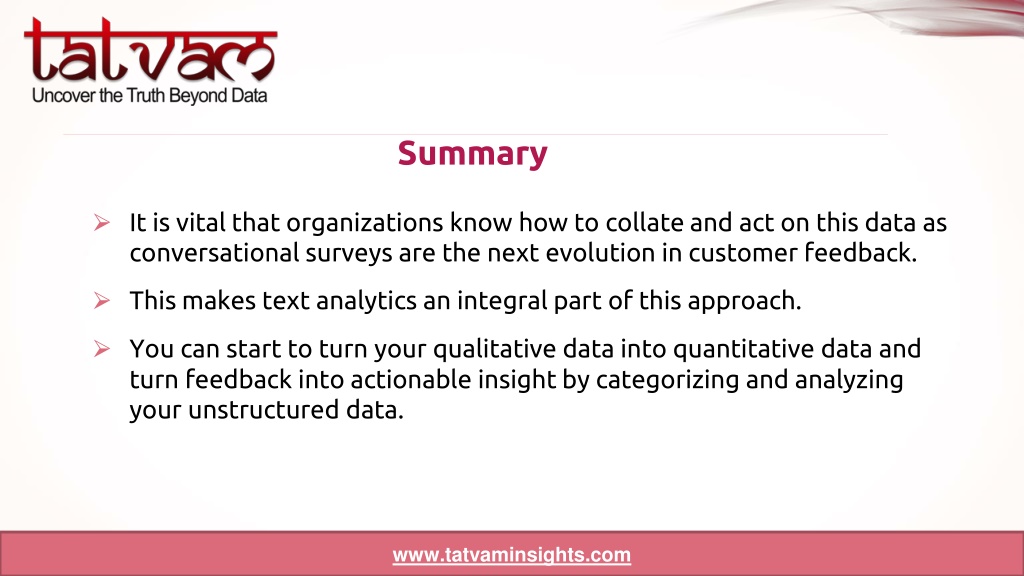 tatvam
Uncover the Truth Beyond Data

Summary

➢ It is vital that organizations know how to collate and act on this data as conversational surveys are the next evolution in customer feedback.

➢ This makes text analytics an integral part of this approach.

➢ You can start to turn your qualitative data into quantitative data and turn feedback into actionable insight by categorizing and analyzing your unstructured data.

www.tatvaminsights.com